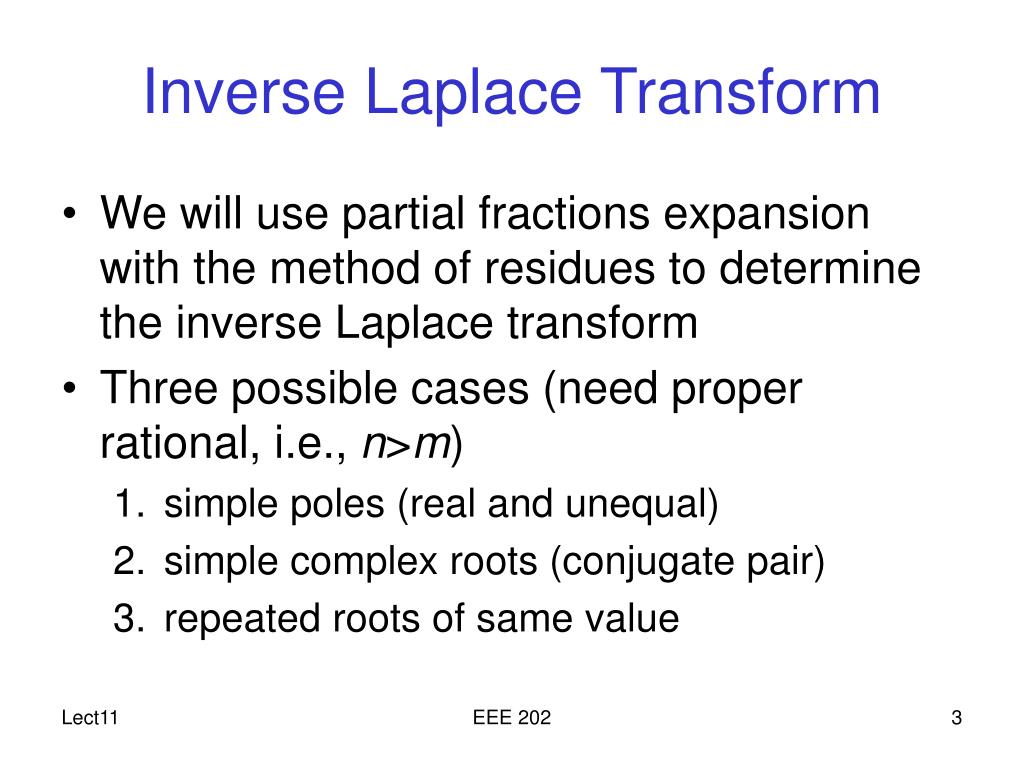 Inverse Laplace Transform

• We will use partial fractions expansion with the method of residues to determine the inverse Laplace transform
• Three possible cases (need proper rational, i.e., $n>m$)
1. simple poles (real and unequal)
2. simple complex roots (conjugate pair)
3. repeated roots of same value

Lect11
EEE 202
3